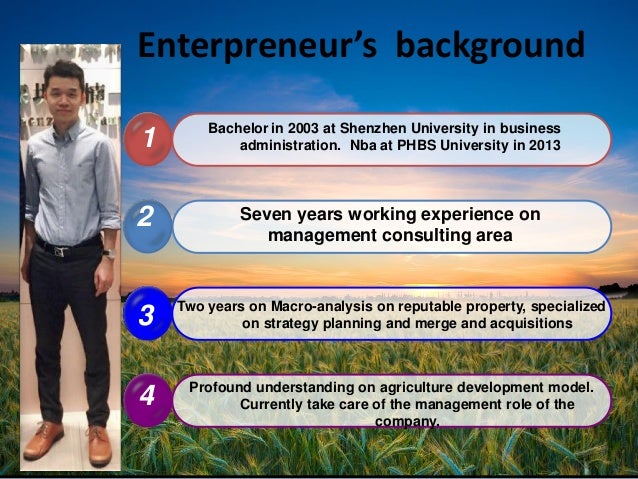 Enterpreneur's background

1

Bachelor in 2003 at Shenzhen University in business administration. Nba at PHBS University in 2013

2

Seven years working experience on management consulting area

3

Two years on Macro-analysis on reputable property, specialized on strategy planning and merge and acquisitions

4

Profound understanding on agriculture development model. Currently take care of the management role of the company.